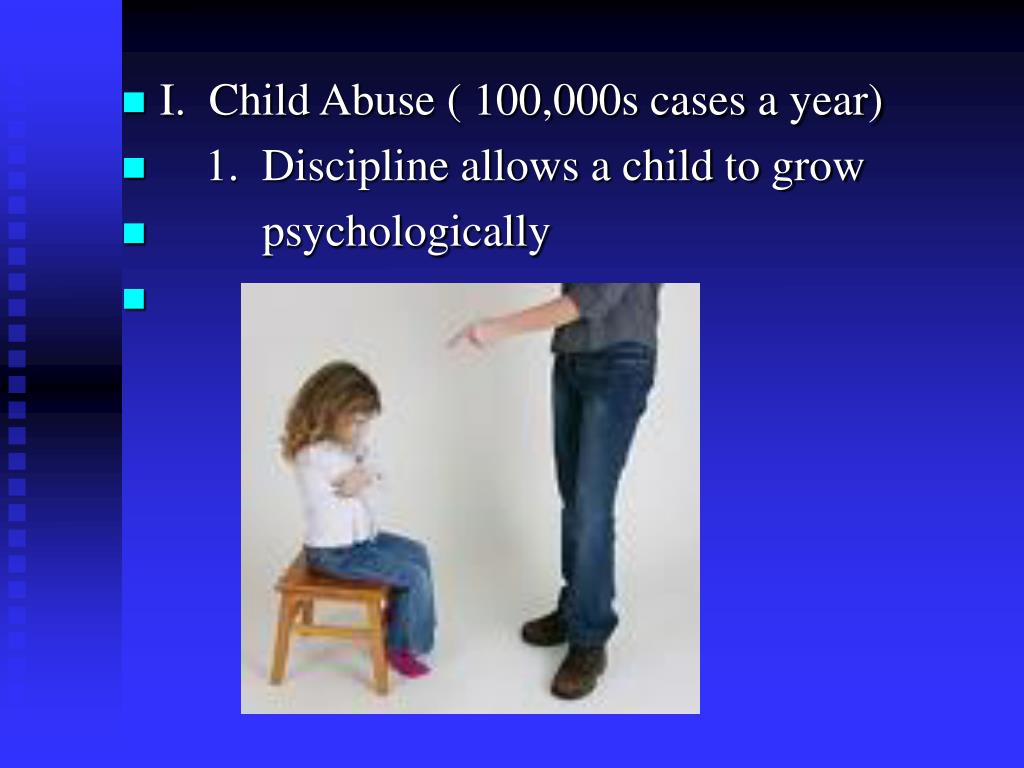 I. Child Abuse ( 100,000s cases a year)

1. Discipline allows a child to grow

psychologically